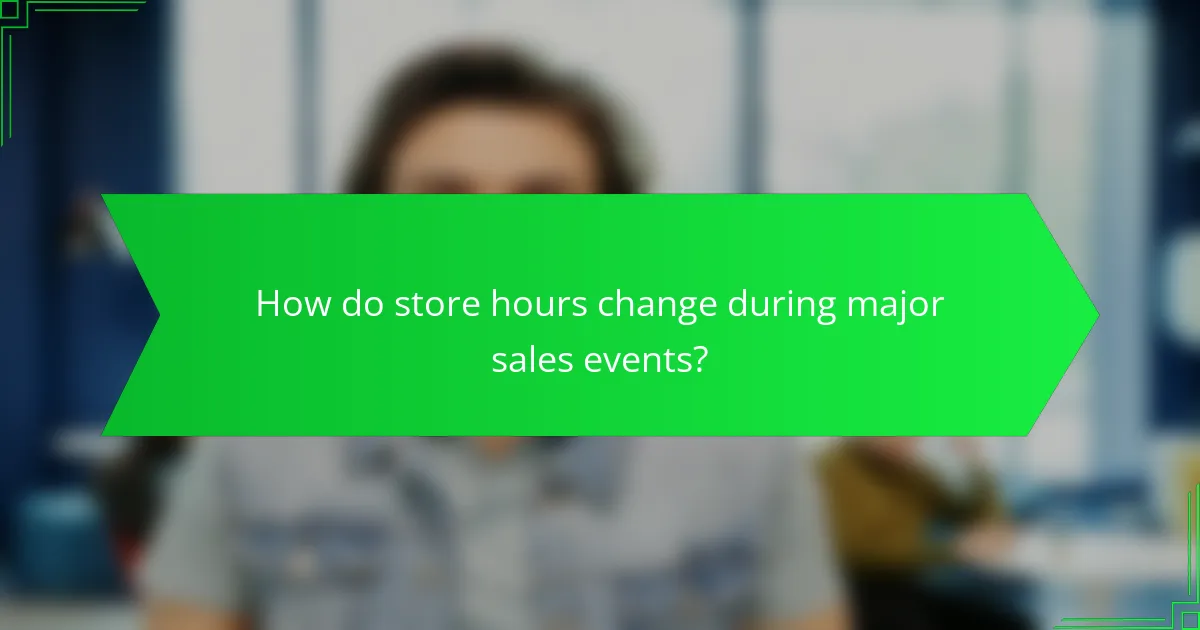 How do store hours change during major sales events?